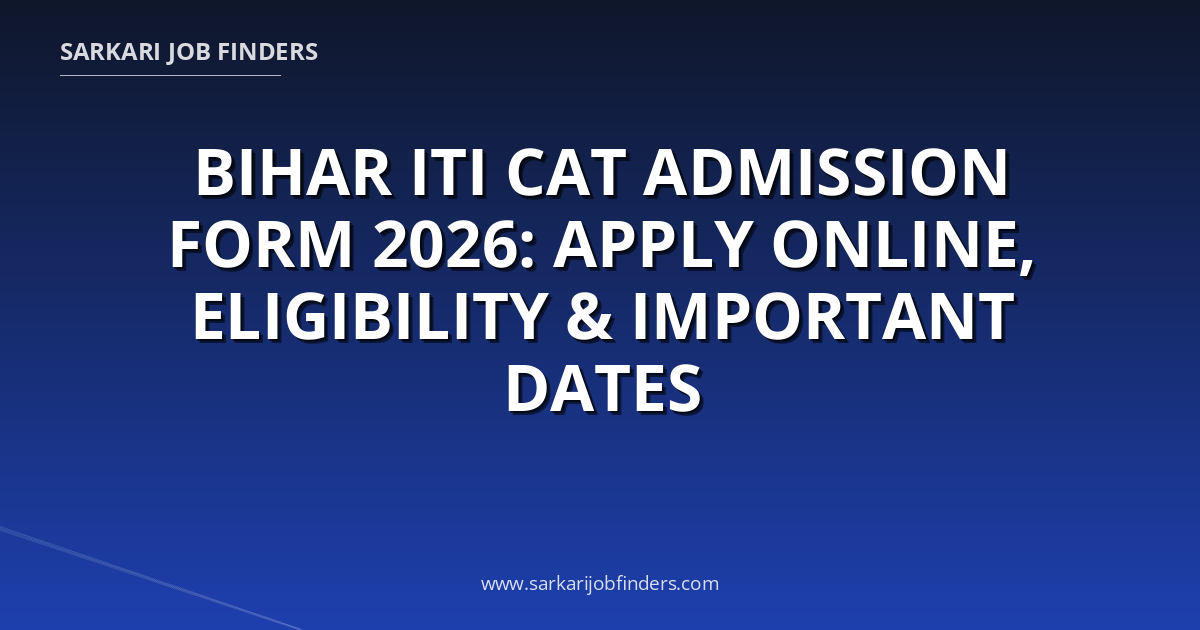 SARKARI JOB FINDERS

BIHAR ITI CAT ADMISSION FORM 2026: APPLY ONLINE, ELIGIBILITY & IMPORTANT DATES

www.sarkarijobfinders.com